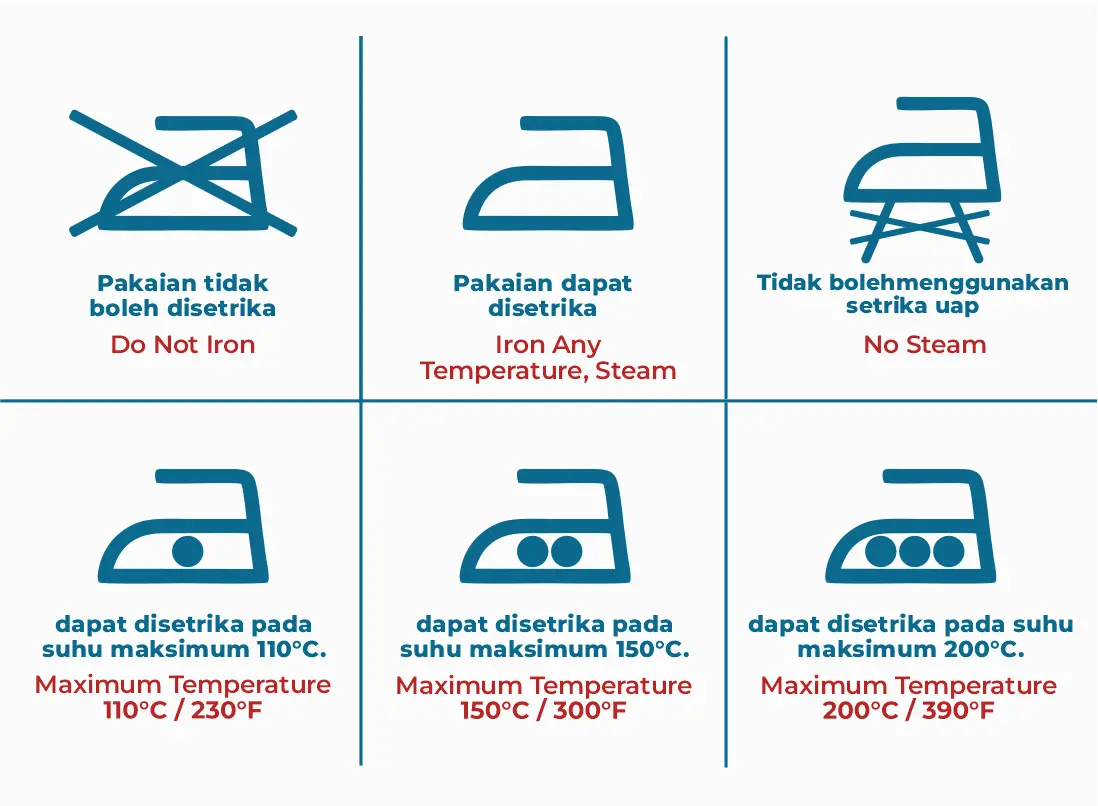 Pakaian tidak boleh disetrika
Do Not Iron

Pakaian dapat disetrika
Iron Any Temperature, Steam

Tidak bolehmenggunakan setrika uap
No Steam

dapat disetrika pada suhu maksimum 110°C.
Maximum Temperature 110°C / 230°F

dapat disetrika pada suhu maksimum 150°C.
Maximum Temperature 150°C / 300°F

dapat disetrika pada suhu maksimum 200°C.
Maximum Temperature 200°C / 390°F